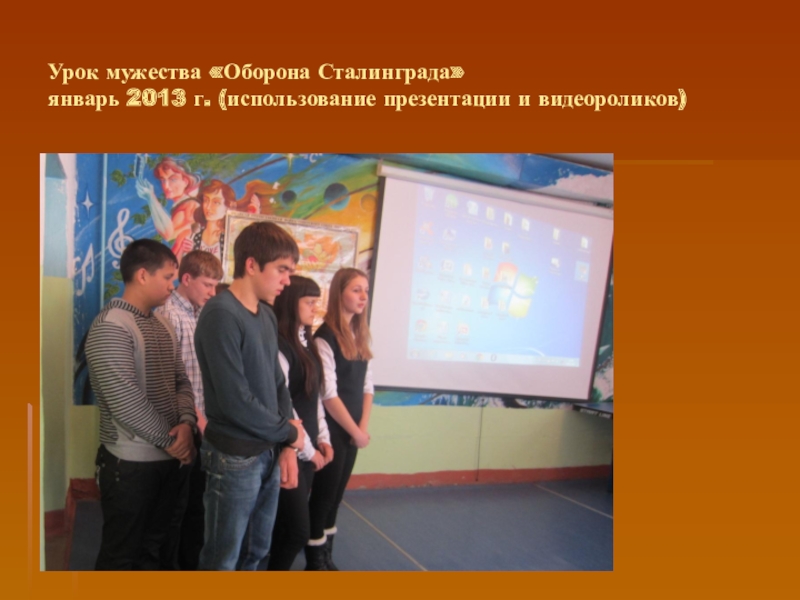 Урок мужества «Оборона Сталинграда»
январь 2013 г. (использование презентации и видеороликов)